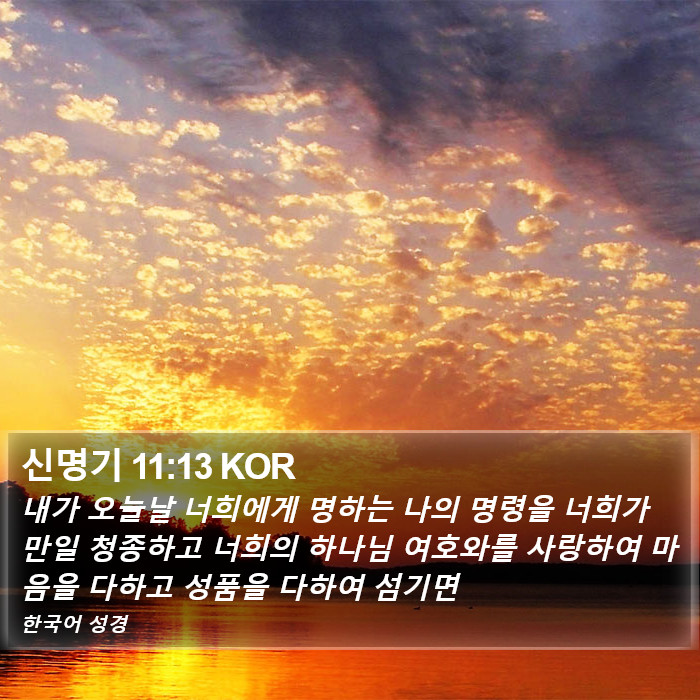 신명기 11:13 KOR

내가 오늘날 너희에게 명하는 나의 명령을 너희가 만일 청종하고 너희의 하나님 여호와를 사랑하여 마음을 다하고 성품을 다하여 섬기면

한국어 성경